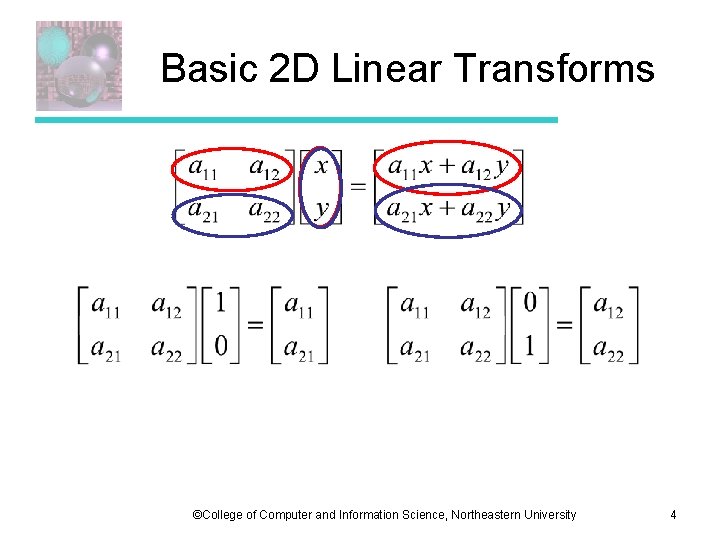 Basic 2D Linear Transforms

$\begin{bmatrix} a_{11} & a_{12} \\ a_{21} & a_{22} \end{bmatrix} \begin{bmatrix} x \\ y \end{bmatrix} = \begin{bmatrix} a_{11}x + a_{12}y \\ a_{21}x + a_{22}y \end{bmatrix}$

$\begin{bmatrix} a_{11} & a_{12} \\ a_{21} & a_{22} \end{bmatrix} \begin{bmatrix} 1 \\ 0 \end{bmatrix} = \begin{bmatrix} a_{11} \\ a_{21} \end{bmatrix}$ $\begin{bmatrix} a_{11} & a_{12} \\ a_{21} & a_{22} \end{bmatrix} \begin{bmatrix} 0 \\ 1 \end{bmatrix} = \begin{bmatrix} a_{12} \\ a_{22} \end{bmatrix}$

©College of Computer and Information Science, Northeastern University 4